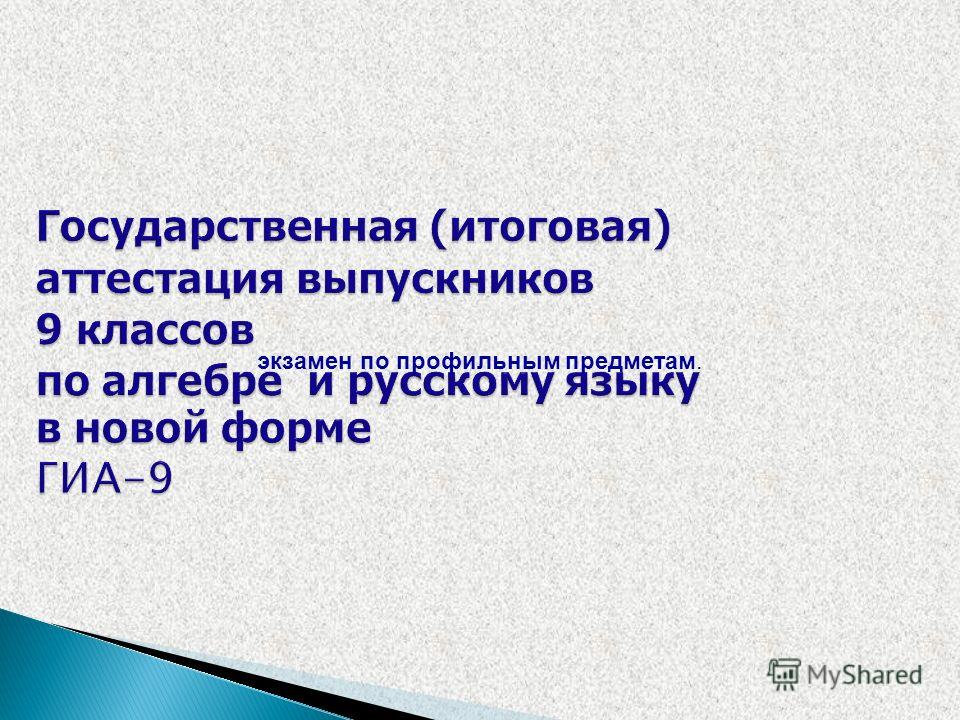 Государственная (итоговая) аттестация выпускников 9 классов
экзамен по профильным предметам.
по алгебре  и русскому языку в новой форме
ГИА-9

MyShared